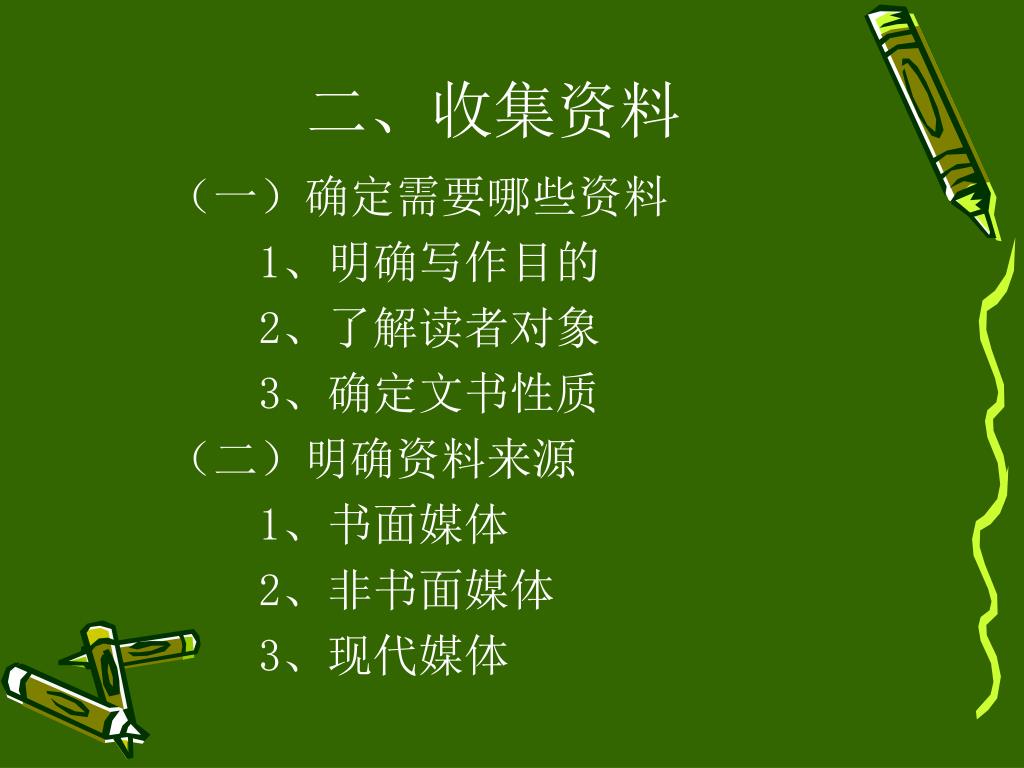 二、收集资料

（一）确定需要哪些资料

1、明确写作目的

2、了解读者对象

3、确定文书性质

（二）明确资料来源

1、书面媒体

2、非书面媒体

3、现代媒体